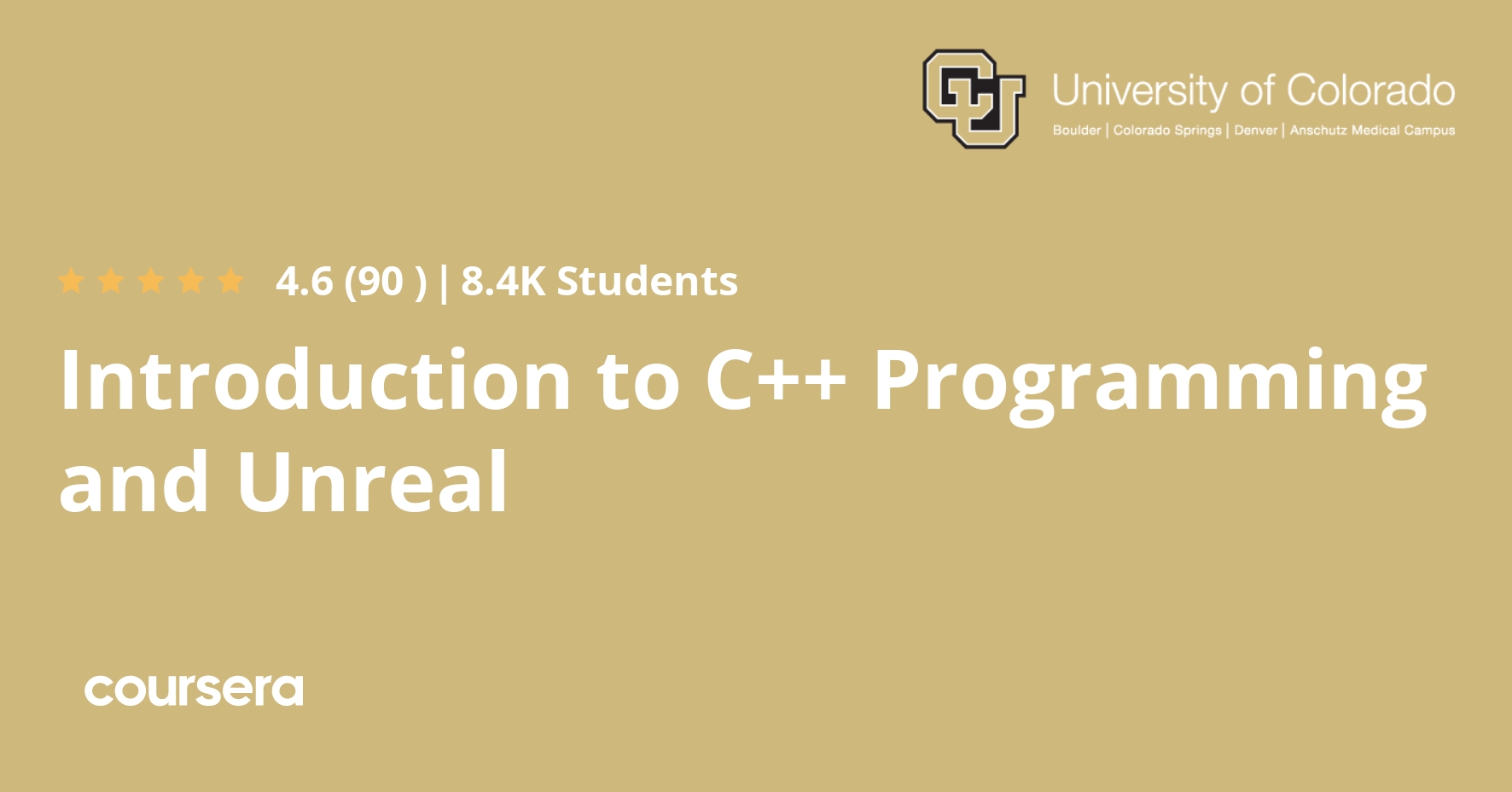 CU University of Colorado
Boulder | Colorado Springs | Denver | Anschutz Medical Campus

4.6 (90 ) | 8.4K Students

Introduction to C++ Programming and Unreal

coursera